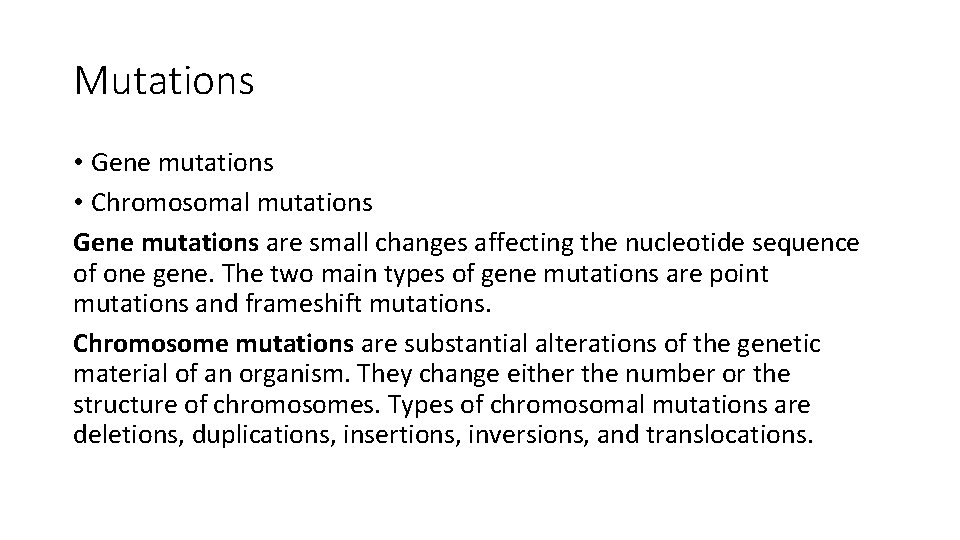 Mutations

• Gene mutations
• Chromosomal mutations

Gene mutations are small changes affecting the nucleotide sequence of one gene. The two main types of gene mutations are point mutations and frameshift mutations.

Chromosome mutations are substantial alterations of the genetic material of an organism. They change either the number or the structure of chromosomes. Types of chromosomal mutations are deletions, duplications, insertions, inversions, and translocations.